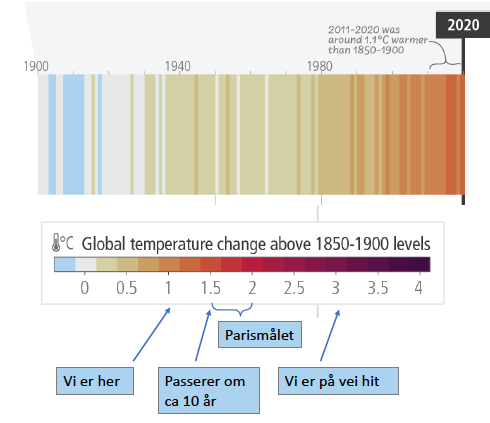 2020

2011-2020 was around 1.1°C warmer than 1850-1900

1900

1940

1980

°C Global temperature change above 1850-1900 levels

0 0.5 1 1.5 2 2.5 3 3.5 4

Parismålet

Vi er her

Passerer om ca 10 år

Vi er på vei hit